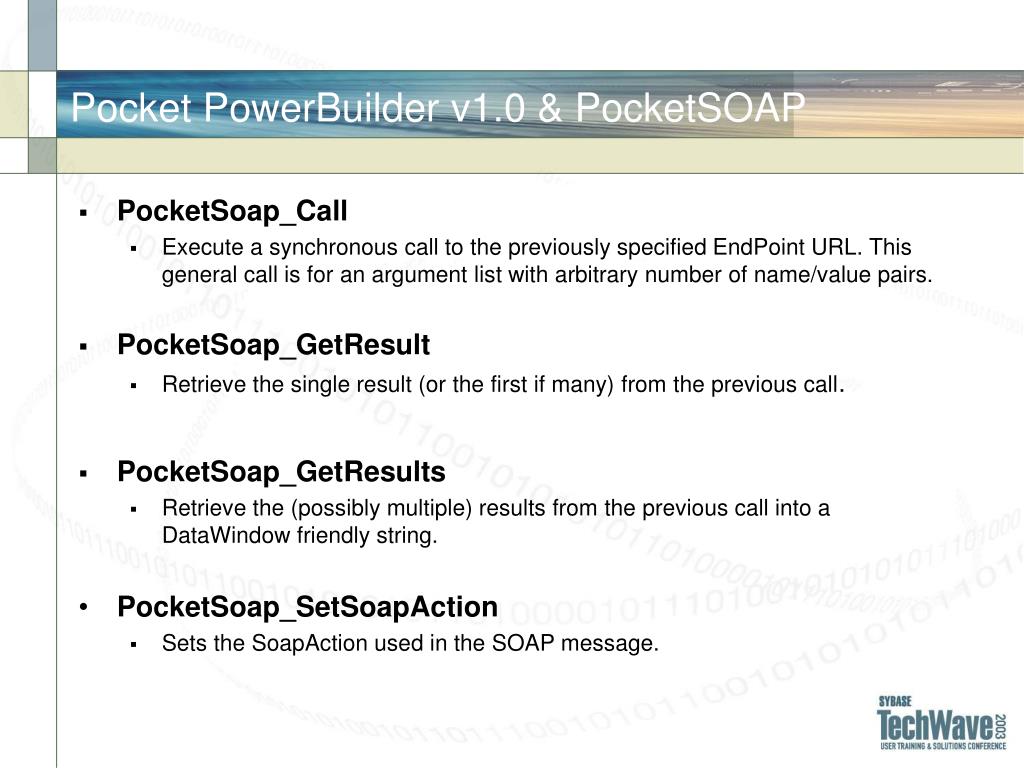 Pocket PowerBuilder v1.0 & PocketSOAP

▪ PocketSoap_Call
  ▪ Execute a synchronous call to the previously specified EndPoint URL. This general call is for an argument list with arbitrary number of name/value pairs.

▪ PocketSoap_GetResult
  ▪ Retrieve the single result (or the first if many) from the previous call.

▪ PocketSoap_GetResults
  ▪ Retrieve the (possibly multiple) results from the previous call into a DataWindow friendly string.

• PocketSoap_SetSoapAction
  ▪ Sets the SoapAction used in the SOAP message.

SYBASE
TechWave 2003
USER TRAINING & SOLUTIONS CONFERENCE